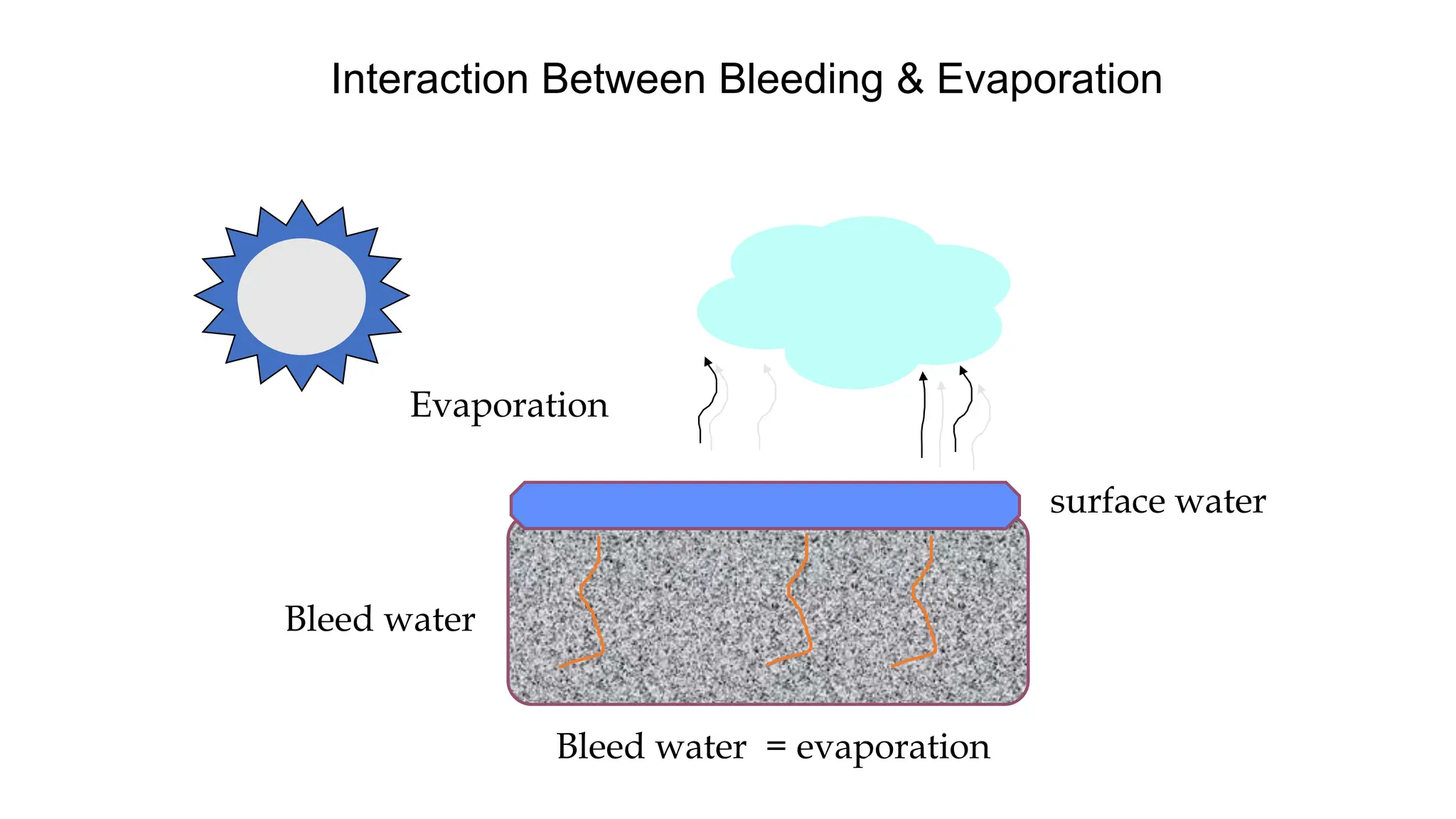 Interaction Between Bleeding & Evaporation

Evaporation

surface water

Bleed water

Bleed water = evaporation